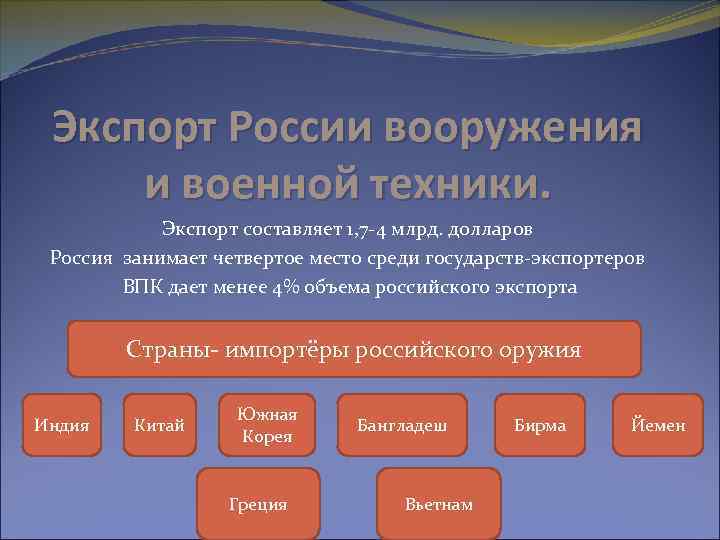 Экспорт России вооружения и военной техники.

Экспорт составляет 1,7-4 млрд. долларов
Россия занимает четвертое место среди государств-экспортеров
ВПК дает менее 4% объема российского экспорта

Страны- импортёры российского оружия

Индия

Китай

Южная Корея

Бангладеш

Бирма

Йемен

Греция

Вьетнам